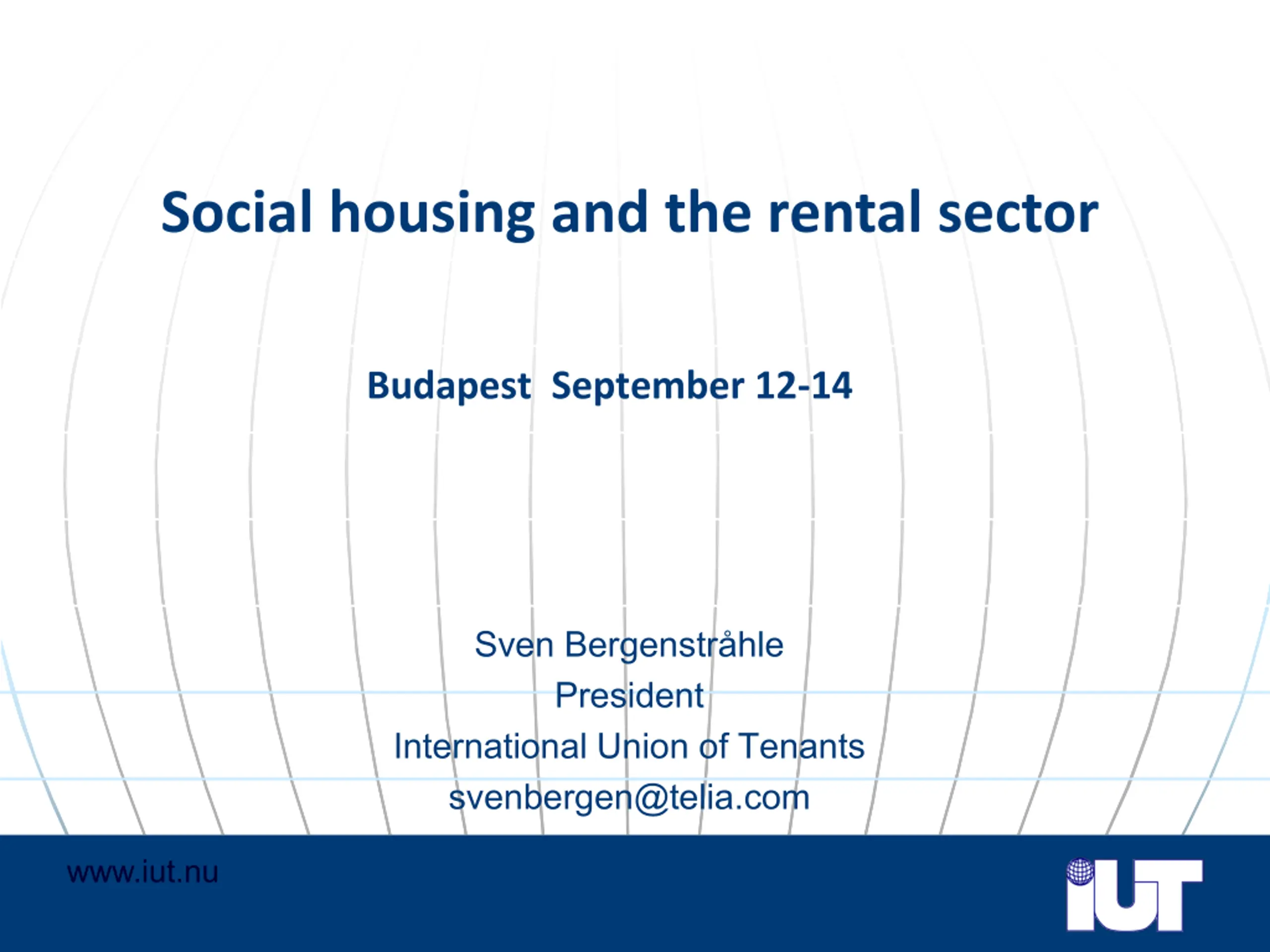 Social housing and the rental sector

Budapest September 12-14

Sven Bergenstråhle
President
International Union of Tenants
svenbergen@telia.com

www.iut.nu

IUT